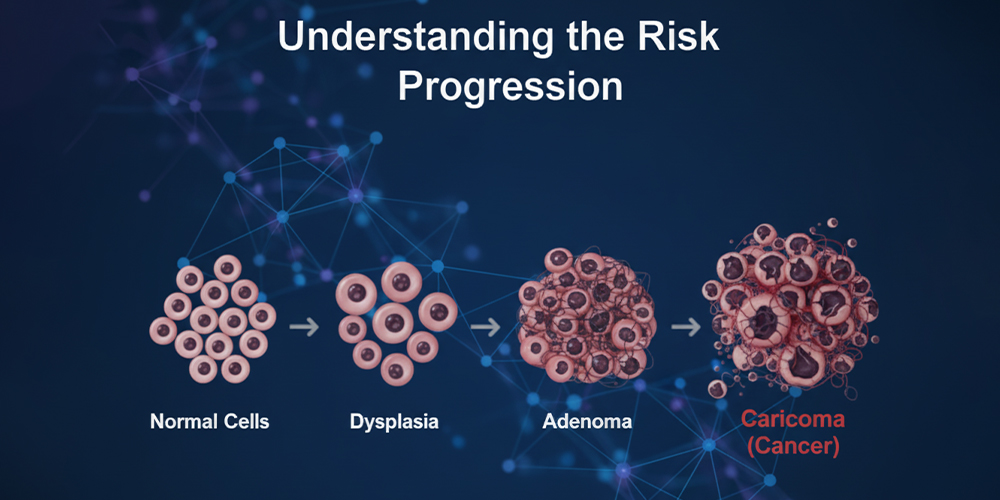 Understanding the Risk Progression

Normal Cells

Dysplasia

Adenoma

Caricoma (Cancer)